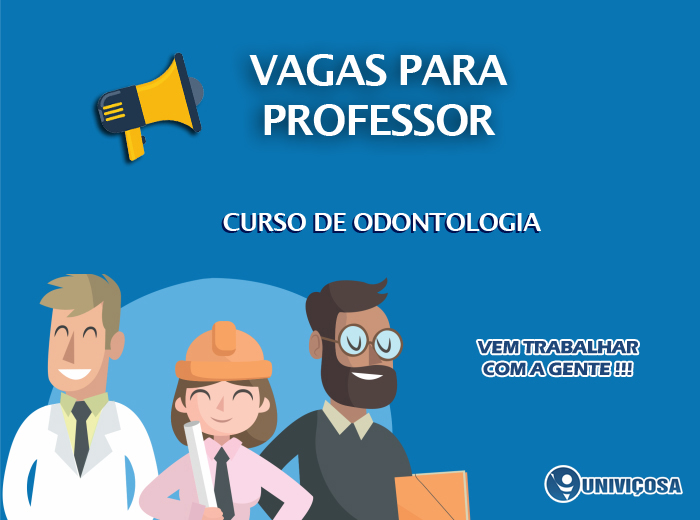 VAGAS PARA PROFESSOR

CURSO DE ODONTOLOGIA

VEM TRABALHAR COM A GENTE !!!

UNIVIÇOSA